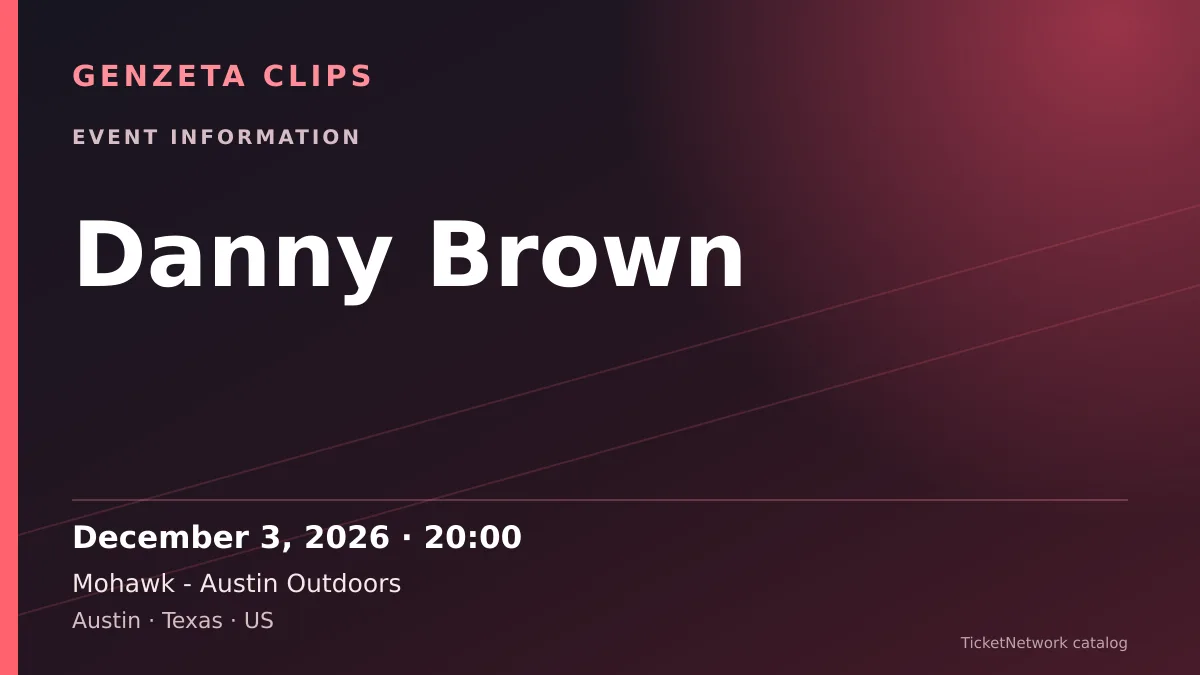 GENZETA CLIPS

EVENT INFORMATION

Danny Brown

December 3, 2026 · 20:00

Mohawk - Austin Outdoors

Austin · Texas · US

TicketNetwork catalog